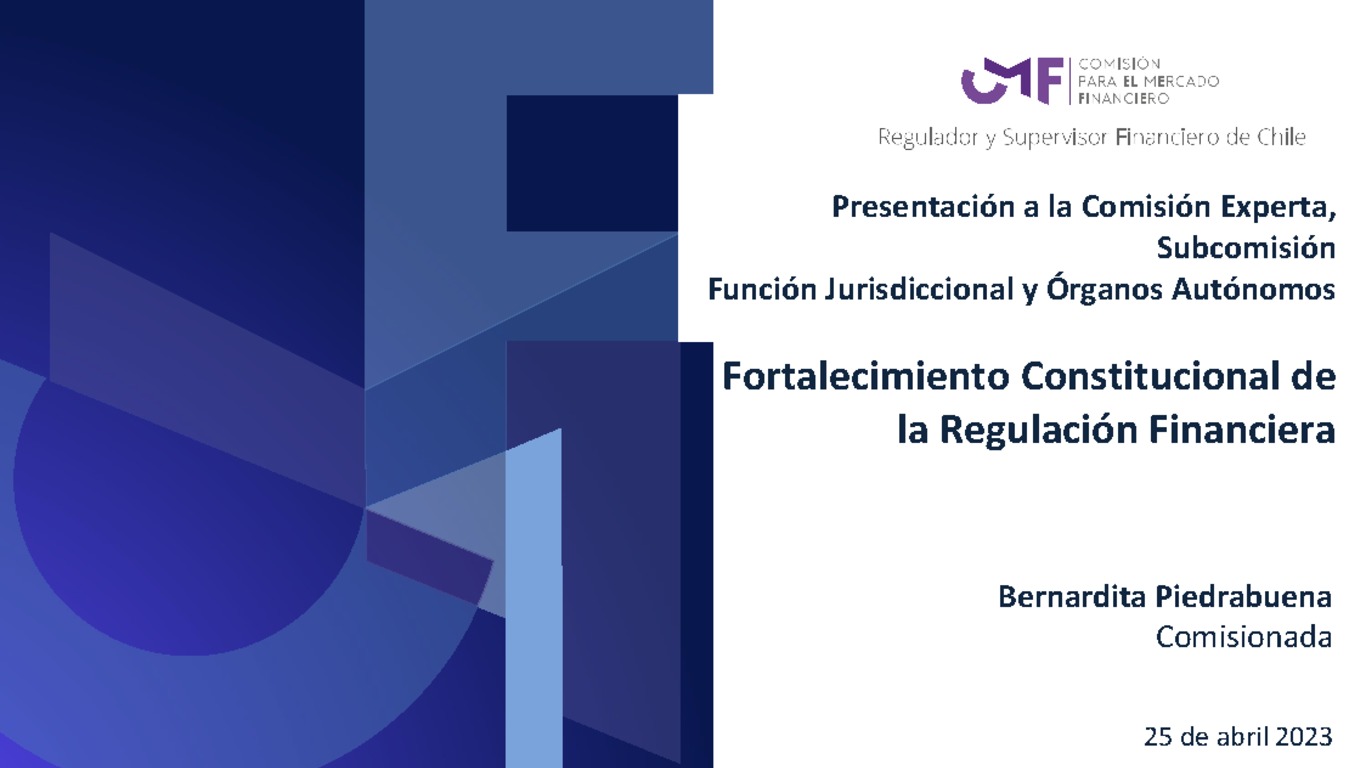 CMF COMISIÓN PARA EL MERCADO FINANCIERO

Regulador y Supervisor Financiero de Chile

Presentación a la Comisión Experta, Subcomisión Función Jurisdiccional y Órganos Autónomos

Fortalecimiento Constitucional de la Regulación Financiera

Bernardita Piedrabuena
Comisionada

25 de abril 2023